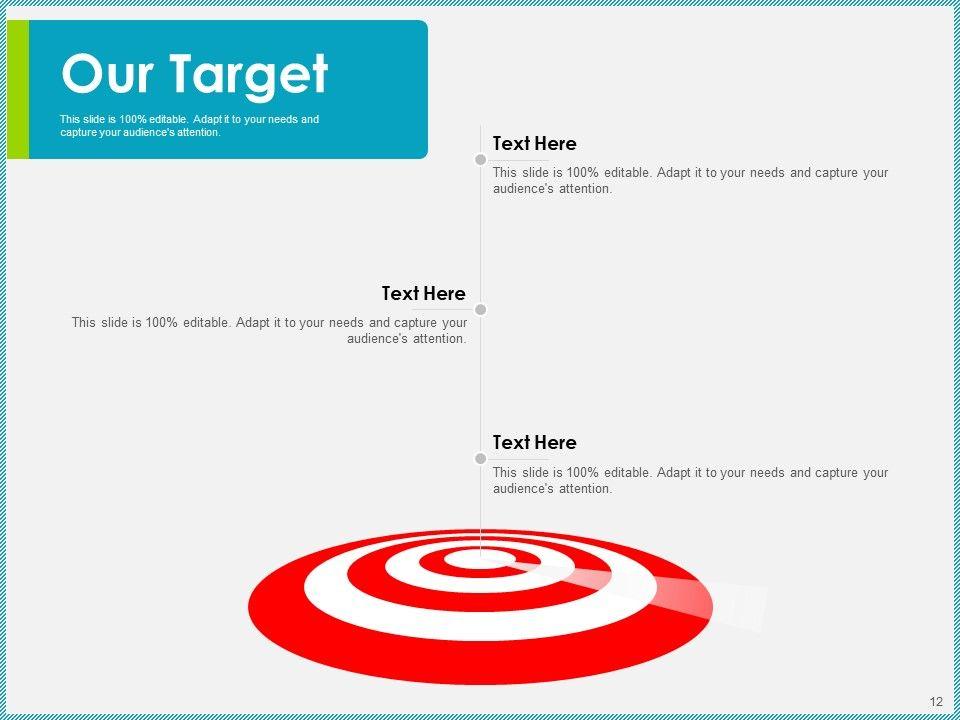 Our Target

This slide is 100% editable. Adapt it to your needs and capture your audience's attention.

Text Here

This slide is 100% editable. Adapt it to your needs and capture your audience's attention.

Text Here

This slide is 100% editable. Adapt it to your needs and capture your audience's attention.

Text Here

This slide is 100% editable. Adapt it to your needs and capture your audience's attention.

12